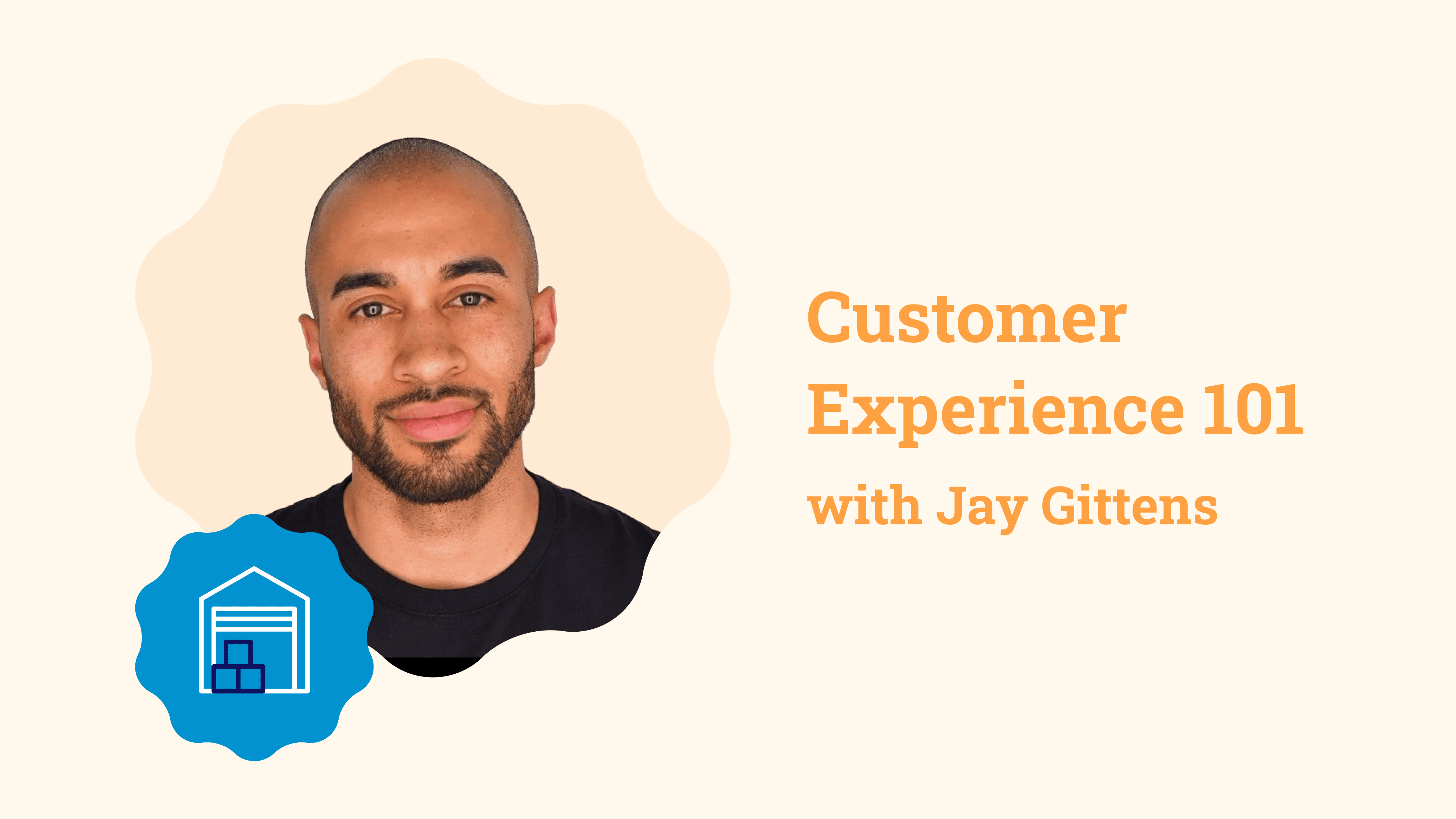 Customer Experience 101

with Jay Gittens